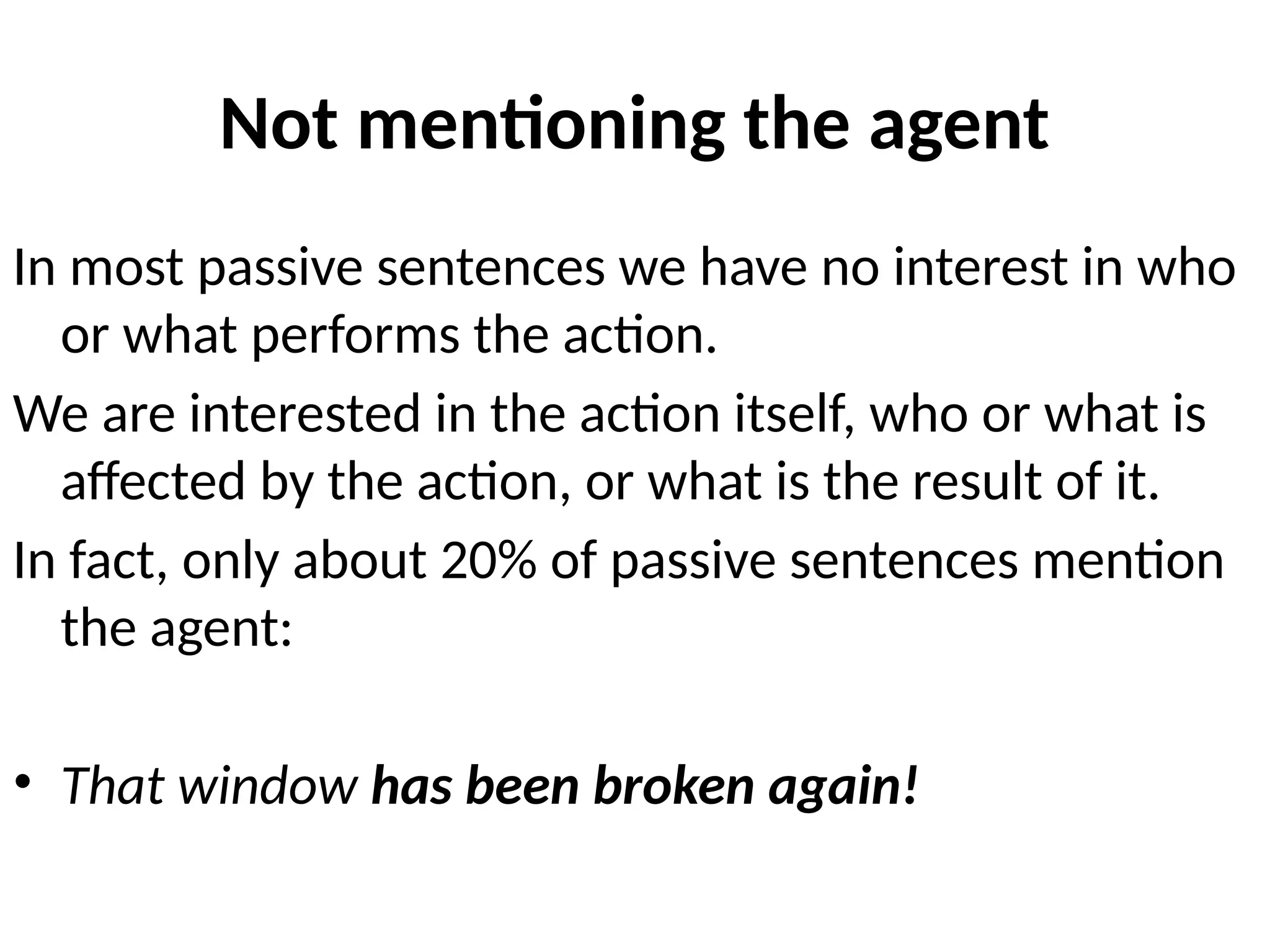 Not mentioning the agent

In most passive sentences we have no interest in who or what performs the action.

We are interested in the action itself, who or what is affected by the action, or what is the result of it.

In fact, only about 20% of passive sentences mention the agent:

• That window has been broken again!